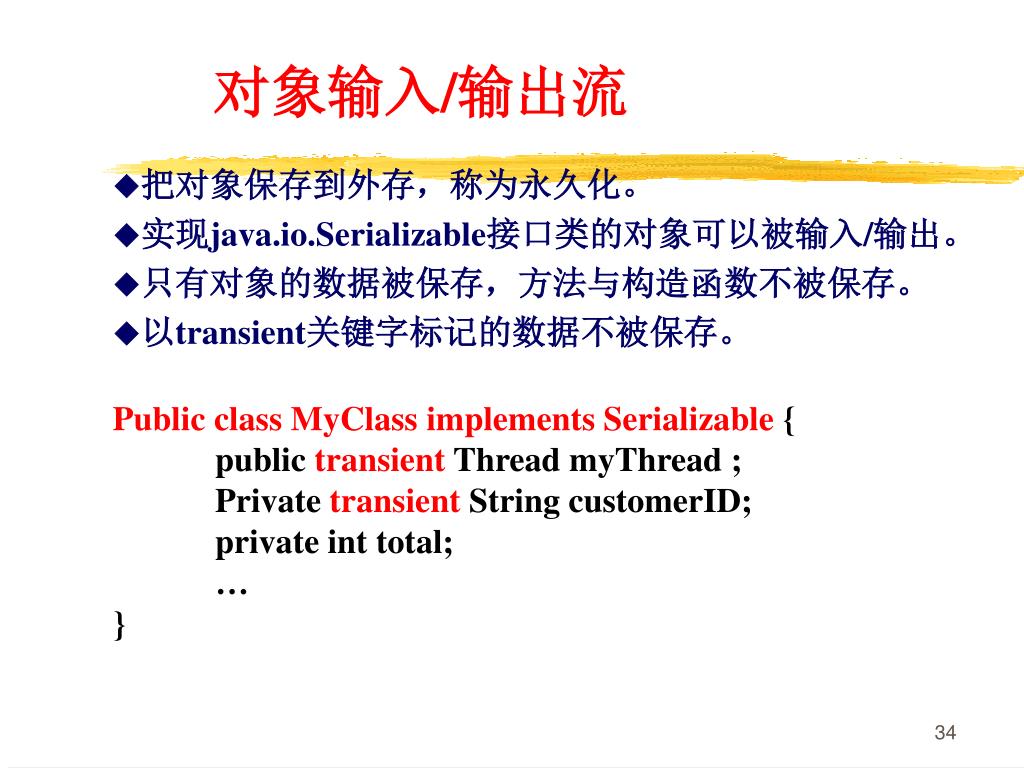 对象输入/输出流

◆把对象保存到外存，称为永久化。
◆实现java.io.Serializable接口类的对象可以被输入/输出。
◆只有对象的数据被保存，方法与构造函数不被保存。
◆以transient关键字标记的数据不被保存。

Public class MyClass implements Serializable {
public transient Thread myThread ;
Private transient String customerID;
private int total;
…
}

34